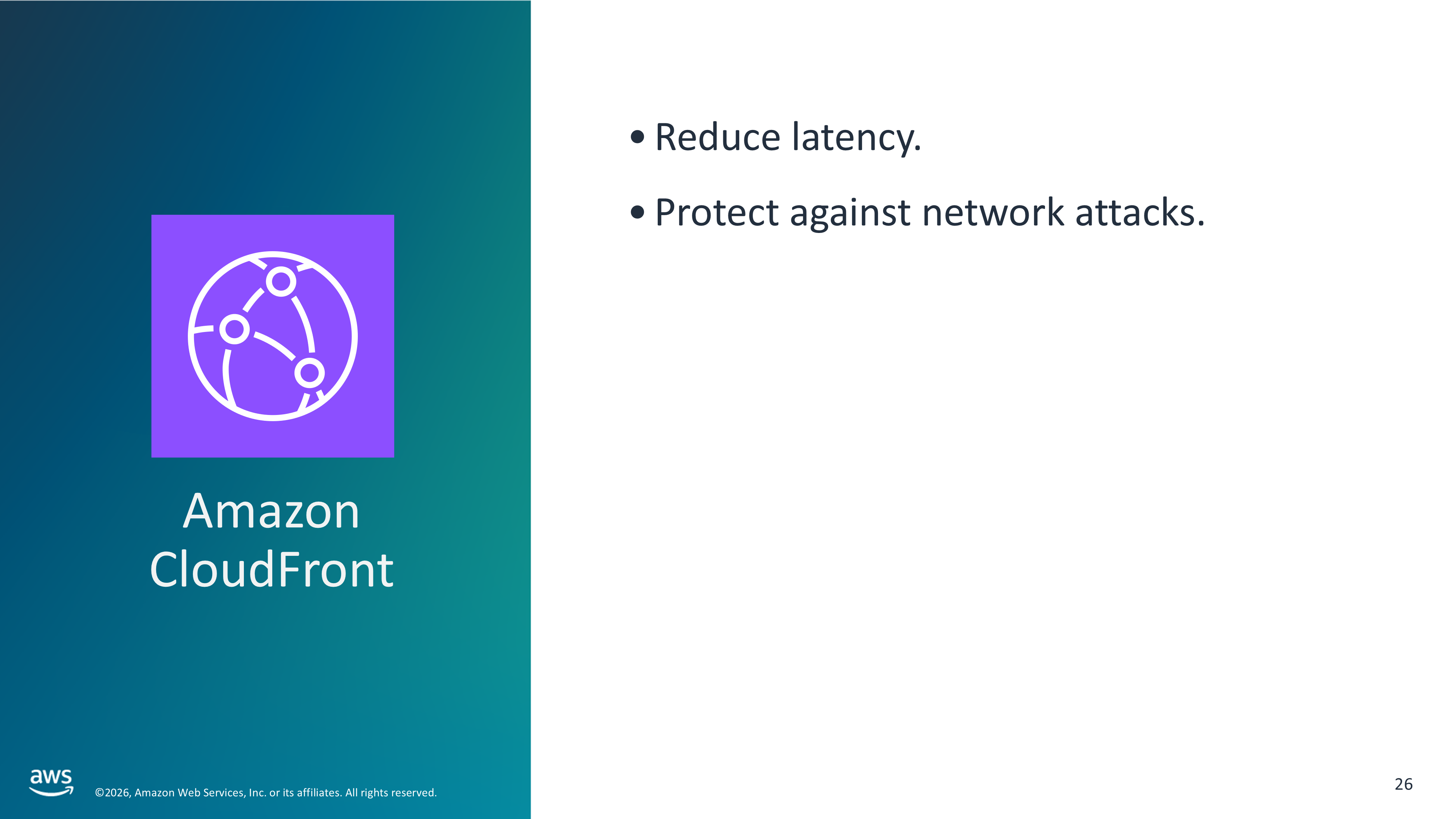 Amazon CloudFront

• Reduce latency.

• Protect against network attacks.

aws

©2026, Amazon Web Services, Inc. or its affiliates. All rights reserved.

26